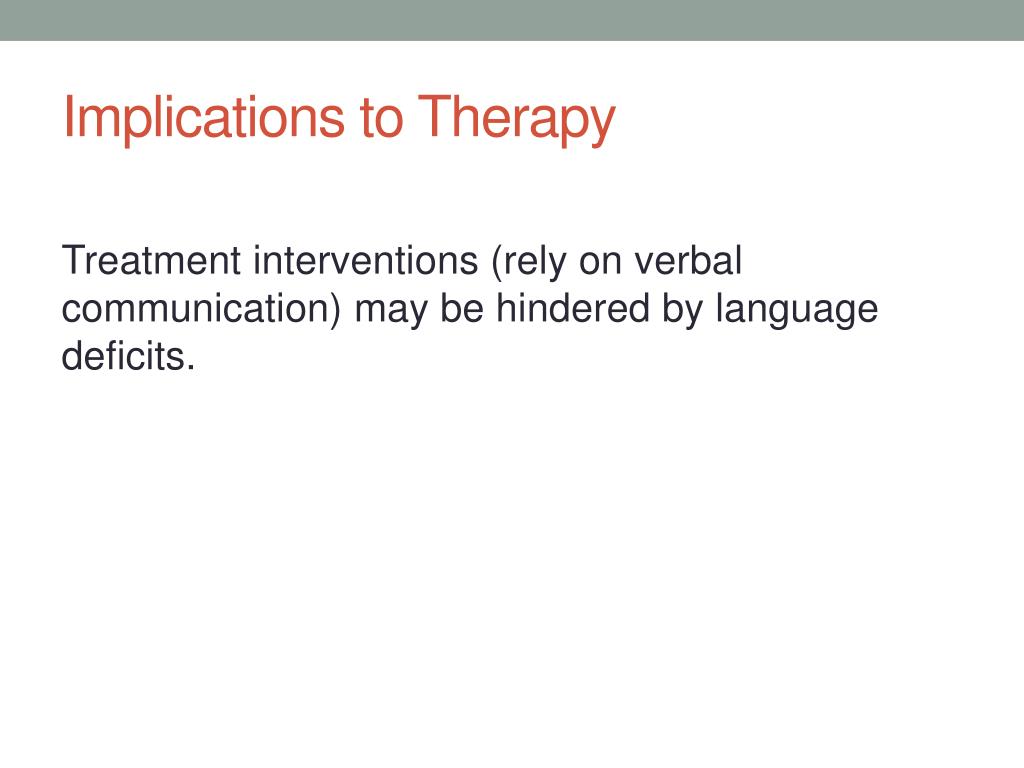 Implications to Therapy

Treatment interventions (rely on verbal communication) may be hindered by language deficits.